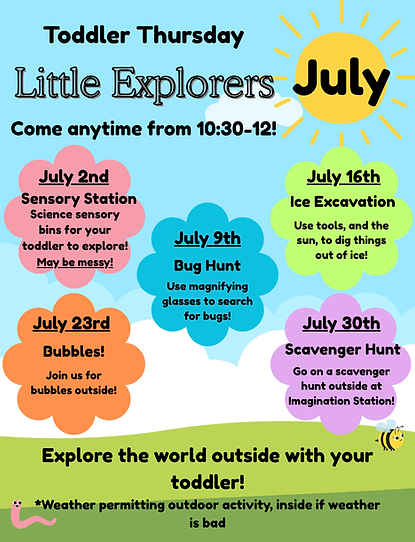 Toddler Thursday

Little Explorers

July

Come anytime from 10:30-12!

July 2nd
Sensory Station
Science sensory bins for your toddler to explore!
May be messy!

July 9th
Bug Hunt
Use magnifying glasses to search for bugs!

July 16th
Ice Excavation
Use tools, and the sun, to dig things out of ice!

July 23rd
Bubbles!
Join us for bubbles outside!

July 30th
Scavenger Hunt
Go on a scavenger hunt outside at Imagination Station!

Explore the world outside with your toddler!

*Weather permitting outdoor activity, inside if weather is bad